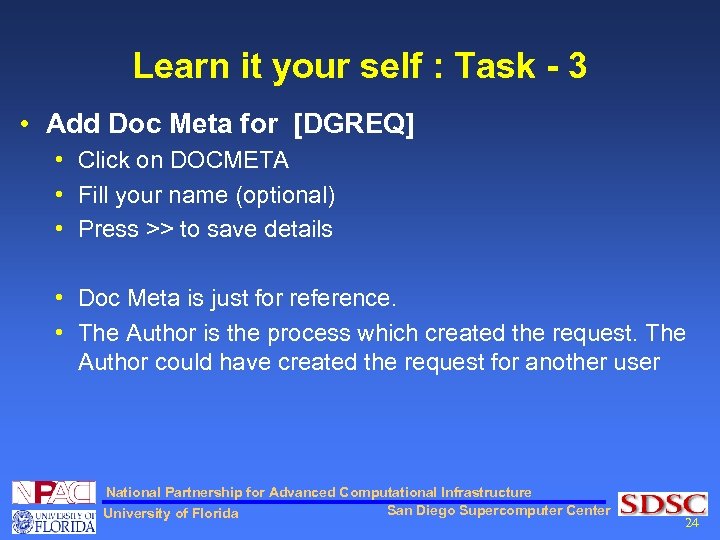 Learn it your self : Task - 3

• Add Doc Meta for [DGREQ]
  • Click on DOCMETA
  • Fill your name (optional)
  • Press >> to save details

  • Doc Meta is just for reference.
  • The Author is the process which created the request. The Author could have created the request for another user

NPACI
National Partnership for Advanced Computational Infrastructure
UNIVERSITY OF FLORIDA
University of Florida
San Diego Supercomputer Center
SDSC
24